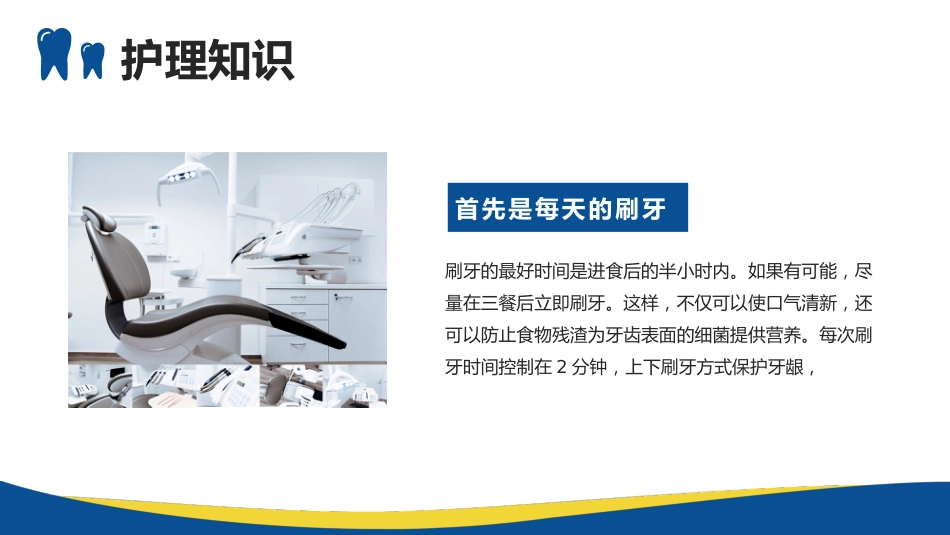 护理知识

首先是每天的刷牙

刷牙的最好时间是进食后的半小时内。如果有可能，尽量在三餐后立即刷牙。这样，不仅可以使口气清新，还可以防止食物残渣为牙齿表面的细菌提供营养。每次刷牙时间控制在 2 分钟，上下刷牙方式保护牙龈，